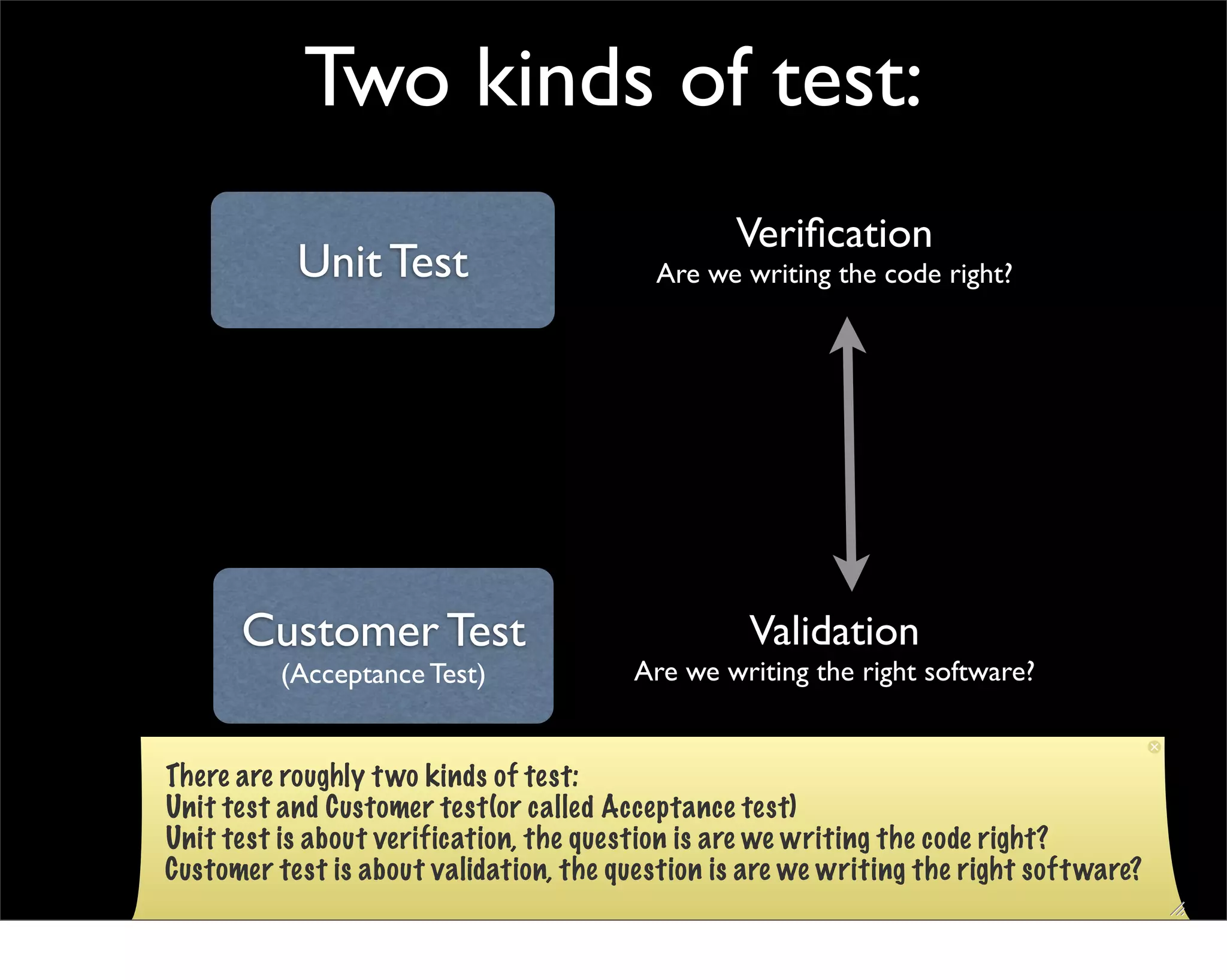 Two kinds of test:

Unit Test

Verification
Are we writing the code right?

Customer Test
(Acceptance Test)

Validation
Are we writing the right software?

There are roughly two kinds of test:
Unit test and Customer test(or called Acceptance test)
Unit test is about verification, the question is are we writing the code right?
Customer test is about validation, the question is are we writing the right software?